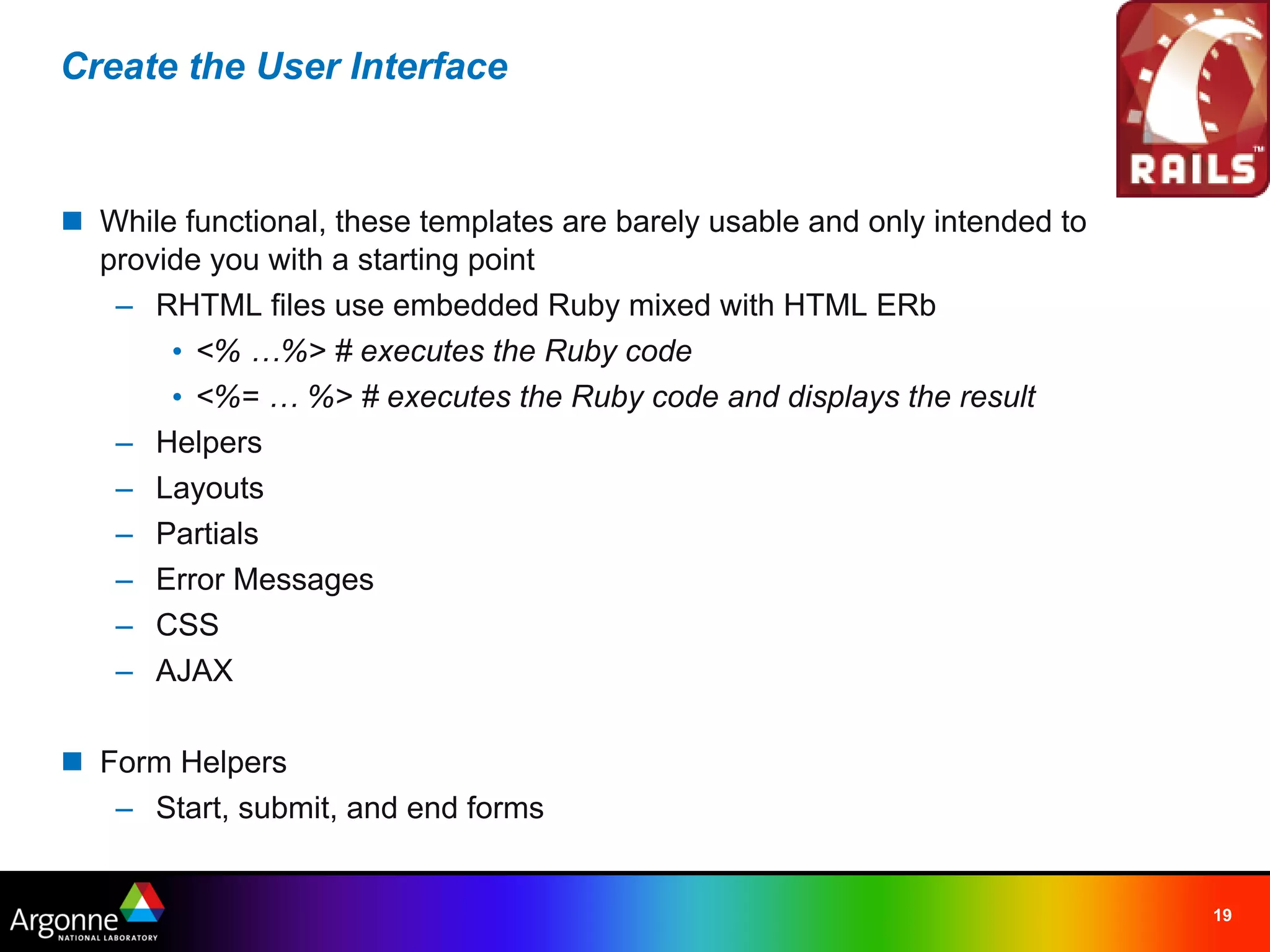 Create the User Interface

RAILS™

■ While functional, these templates are barely usable and only intended to provide you with a starting point

– RHTML files use embedded Ruby mixed with HTML ERb

• <% …%> # executes the Ruby code

• <%= … %> # executes the Ruby code and displays the result

– Helpers

– Layouts

– Partials

– Error Messages

– CSS

– AJAX

■ Form Helpers

– Start, submit, and end forms

Argonne NATIONAL LABORATORY

19